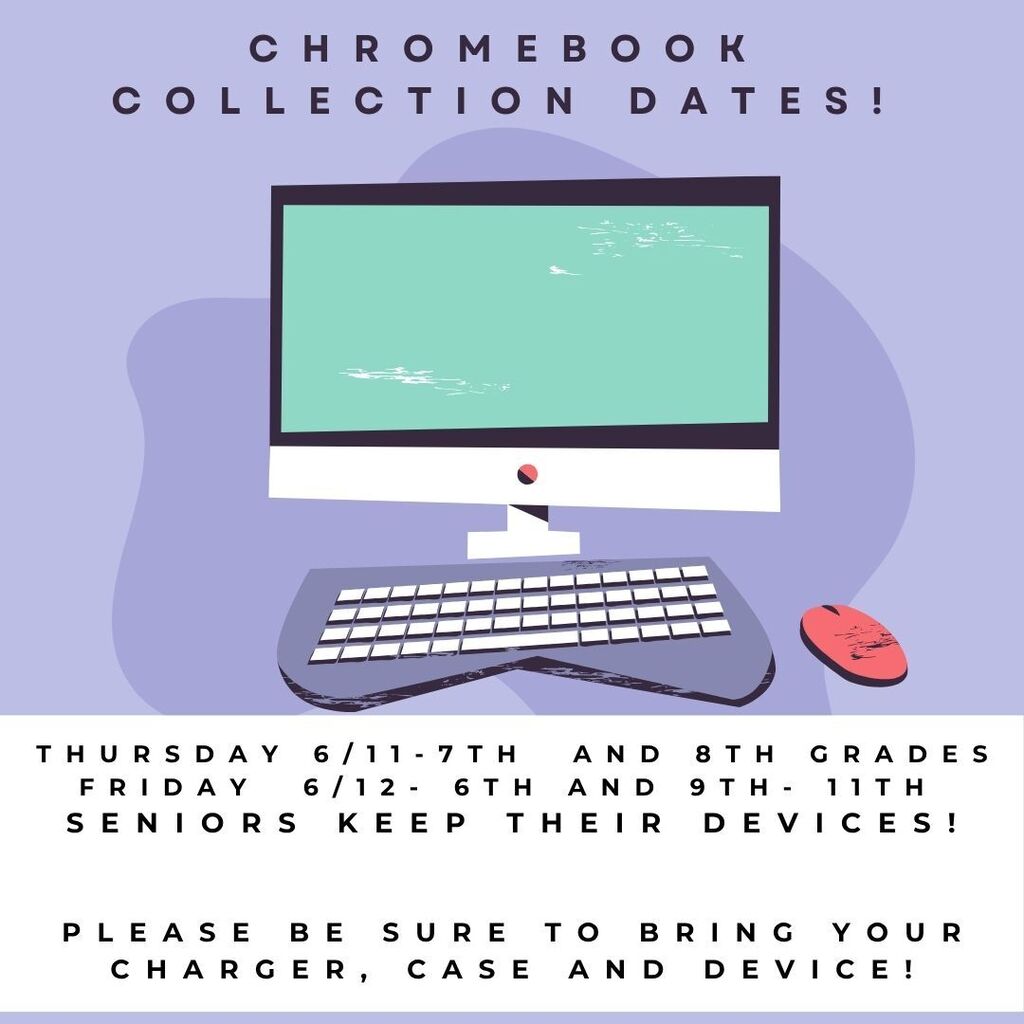 CHROMEBOOK COLLECTION DATES!

THURSDAY 6/11-7TH AND 8TH GRADES
FRIDAY 6/12- 6TH AND 9TH- 11TH
SENIORS KEEP THEIR DEVICES!

PLEASE BE SURE TO BRING YOUR CHARGER, CASE AND DEVICE!